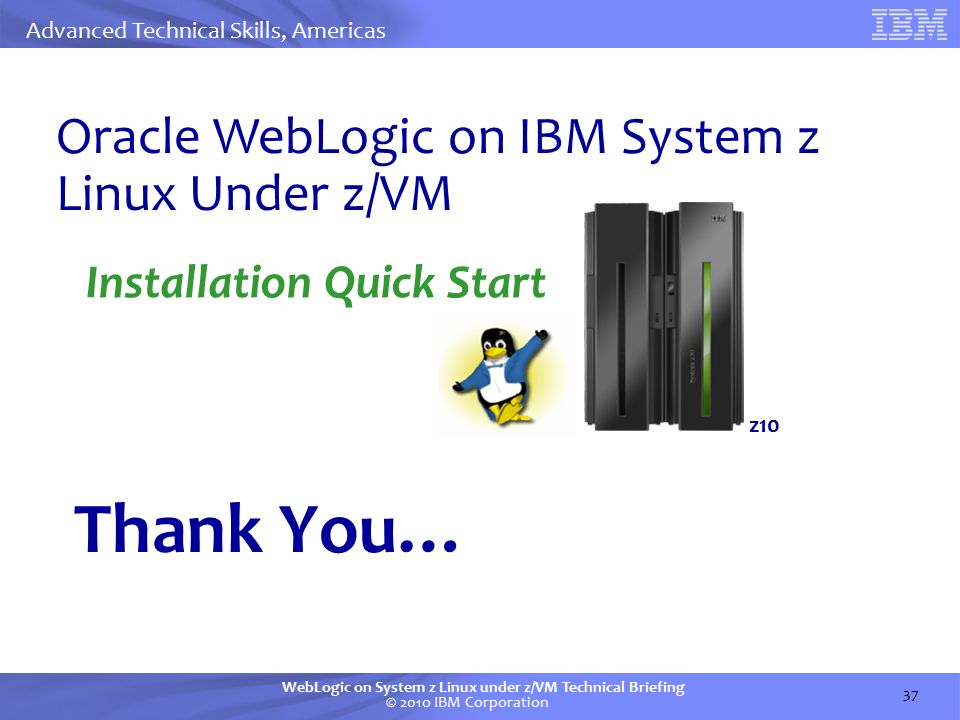 Advanced Technical Skills, Americas

IBM

Oracle WebLogic on IBM System z Linux Under z/VM

Installation Quick Start

z10

Thank You…

WebLogic on System z Linux under z/VM Technical Briefing
© 2010 IBM Corporation

37